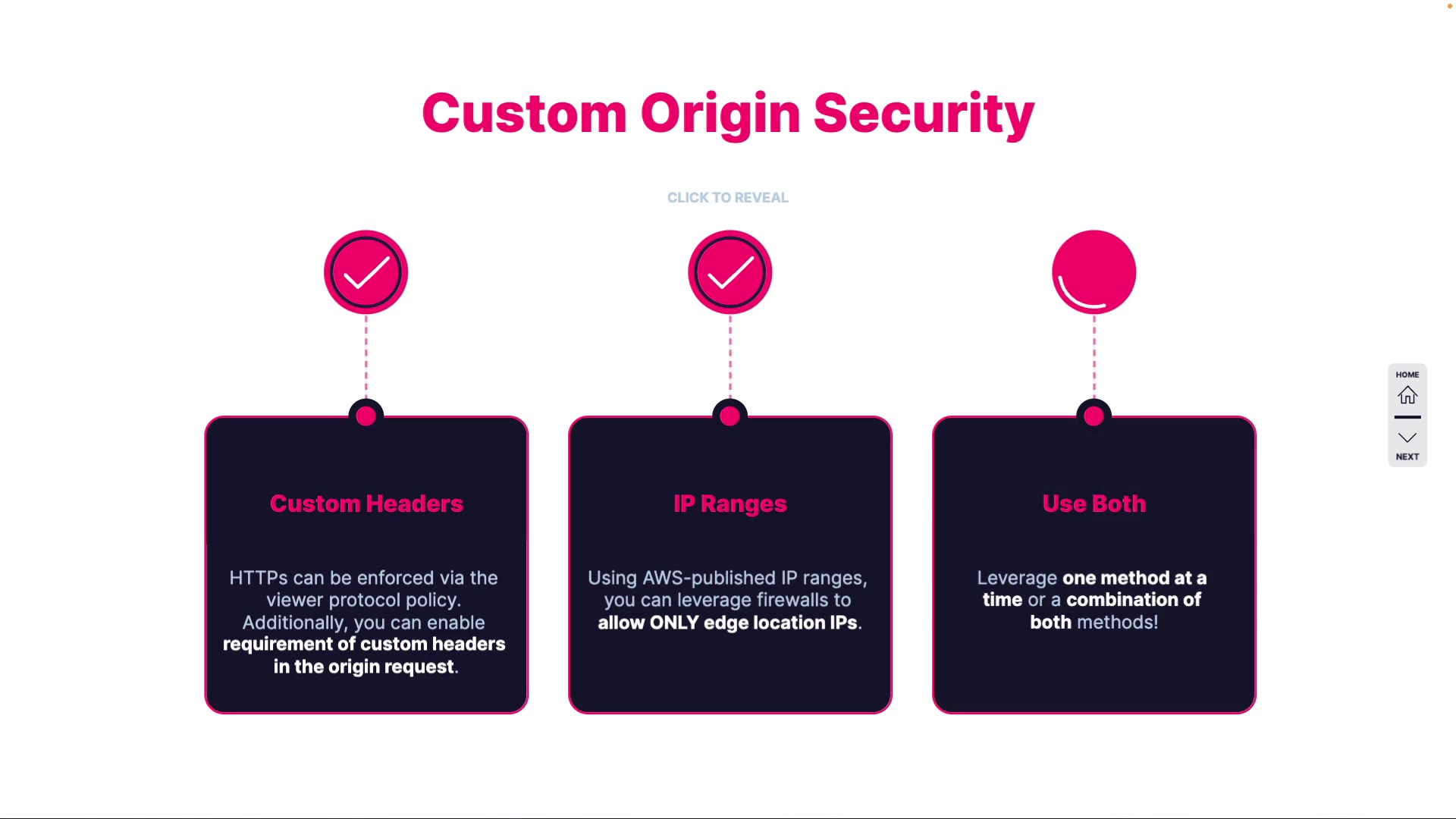 Custom Origin Security

CLICK TO REVEAL

Custom Headers

HTTPs can be enforced via the viewer protocol policy. Additionally, you can enable requirement of custom headers in the origin request.

IP Ranges

Using AWS-published IP ranges, you can leverage firewalls to allow ONLY edge location IPs.

Use Both

Leverage one method at a time or a combination of both methods!

HOME

NEXT